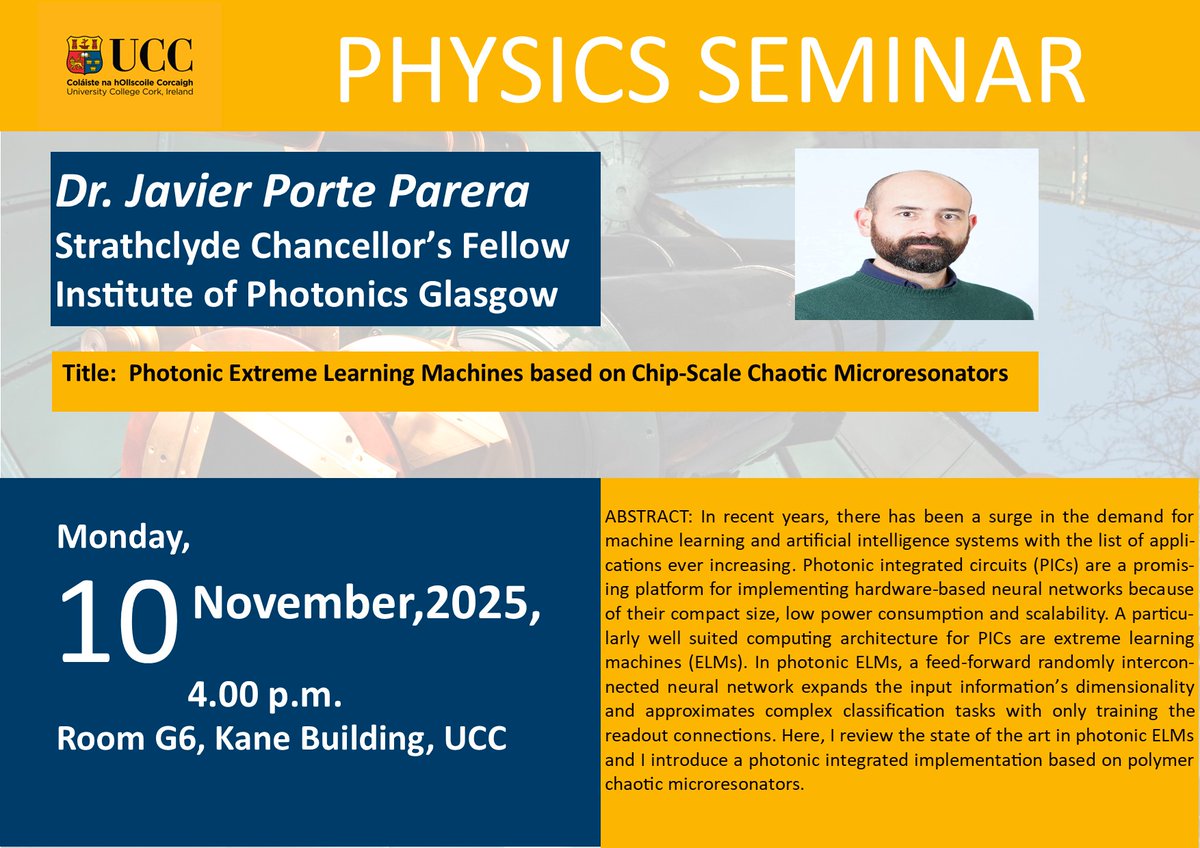 UCC
Coláiste na hOllscoile Corcaigh
University College Cork, Ireland

PHYSICS SEMINAR

Dr. Javier Porte Parera
Strathclyde Chancellor's Fellow
Institute of Photonics Glasgow

Title: Photonic Extreme Learning Machines based on Chip-Scale Chaotic Microresonators

Monday,
10 November,2025,
4.00 p.m.
Room G6, Kane Building, UCC

ABSTRACT: In recent years, there has been a surge in the demand for machine learning and artificial intelligence systems with the list of applications ever increasing. Photonic integrated circuits (PICs) are a promising platform for implementing hardware-based neural networks because of their compact size, low power consumption and scalability. A particularly well suited computing architecture for PICs are extreme learning machines (ELMs). In photonic ELMs, a feed-forward randomly interconnected neural network expands the input information's dimensionality and approximates complex classification tasks with only training the readout connections. Here, I review the state of the art in photonic ELMs and I introduce a photonic integrated implementation based on polymer chaotic microresonators.